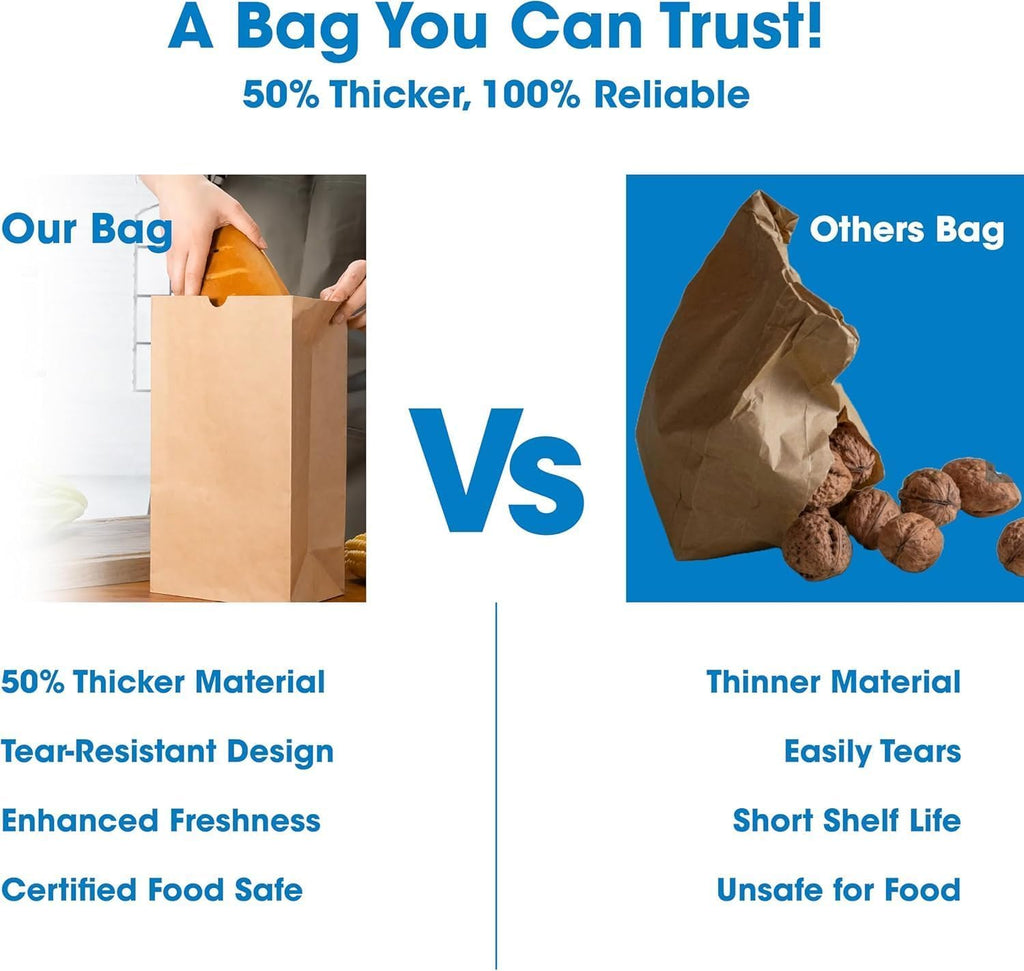 A Bag You Can Trust!
50% Thicker, 100% Reliable

Our Bag

Vs

Others Bag

50% Thicker Material

Tear-Resistant Design

Enhanced Freshness

Certified Food Safe

Thinner Material

Easily Tears

Short Shelf Life

Unsafe for Food